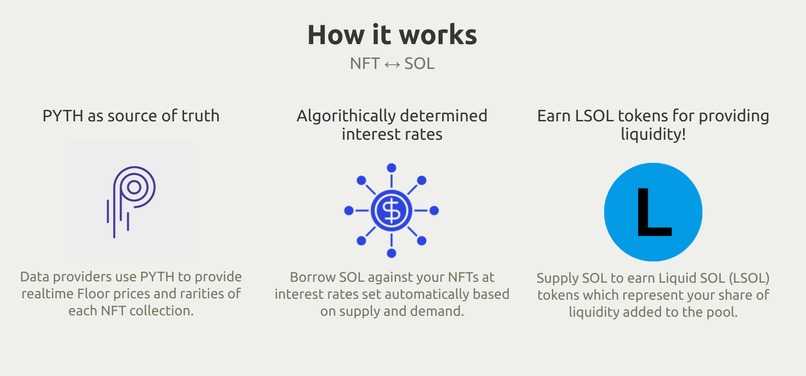 How it works

NFT ↔ SOL

PYTH as source of truth

Data providers use PYTH to provide realtime Floor prices and rarities of each NFT collection.

Algorithmically determined interest rates

$

Borrow SOL against your NFTs at interest rates set automatically based on supply and demand.

Earn LSOL tokens for providing liquidity!

L

Supply SOL to earn Liquid SOL (LSOL) tokens which represent your share of liquidity added to the pool.